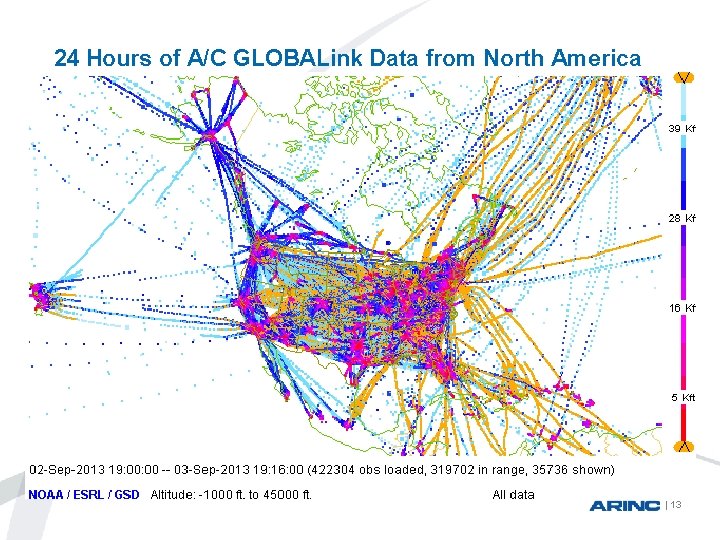 24 Hours of A/C GLOBALink Data from North America

39 Kf

28 Kf

16 Kf

5 Kft

02-Sep-2013 19:00:00 -- 03-Sep-2013 19:16:00 (422304 obs loaded, 319702 in range, 35736 shown)

NOAA / ESRL / GSD Altitude: -1000 ft. to 45000 ft. All data

ARINC | 13